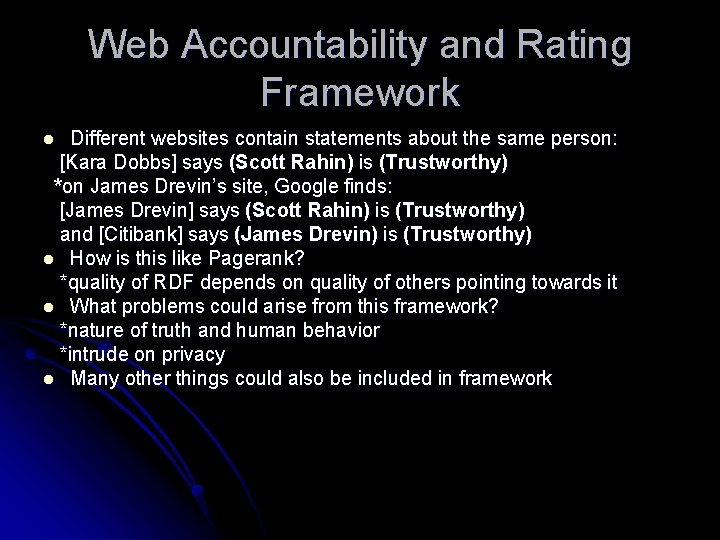 Web Accountability and Rating Framework

- Different websites contain statements about the same person:
[Kara Dobbs] says (Scott Rahin) is (Trustworthy)
*on James Drevin's site, Google finds:
[James Drevin] says (Scott Rahin) is (Trustworthy)
and [Citibank] says (James Drevin) is (Trustworthy)
- How is this like Pagerank?
*quality of RDF depends on quality of others pointing towards it
- What problems could arise from this framework?
*nature of truth and human behavior
*intrude on privacy
- Many other things could also be included in framework